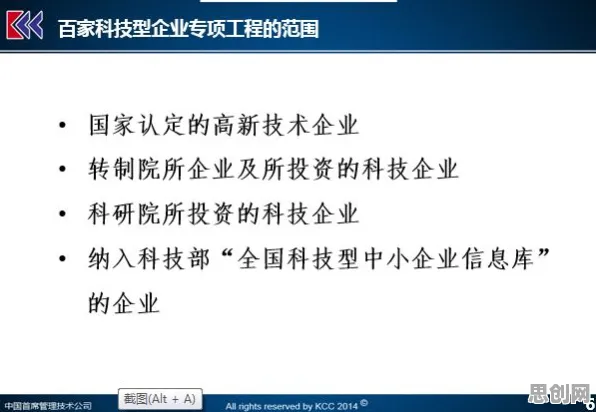 百家科技型企业专项工程的范围

• 国家认定的高新技术企业
• 转制院所企业及所投资的科技企业
• 科研院所投资的科技企业
• 纳入科技部“全国科技型中小企业信息库”的企业

中国首席管理技术公司
截图(Alt + A)
All rights reserved by KCC 2014 ©
思创网
6